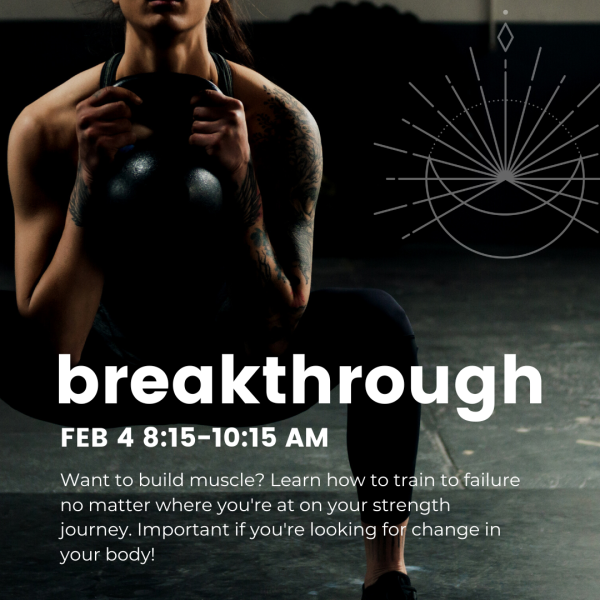 breakthrough

FEB 4 8:15-10:15 AM

Want to build muscle? Learn how to train to failure no matter where you're at on your strength journey. Important if you're looking for change in your body!